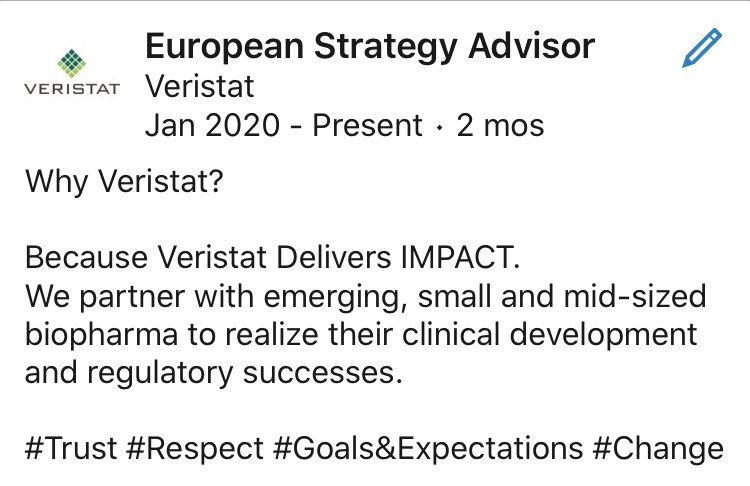 VERISTAT

European Strategy Advisor
Veristat
Jan 2020 - Present · 2 mos

Why Veristat?

Because Veristat Delivers IMPACT.
We partner with emerging, small and mid-sized biopharma to realize their clinical development and regulatory successes.

#Trust #Respect #Goals&Expectations #Change